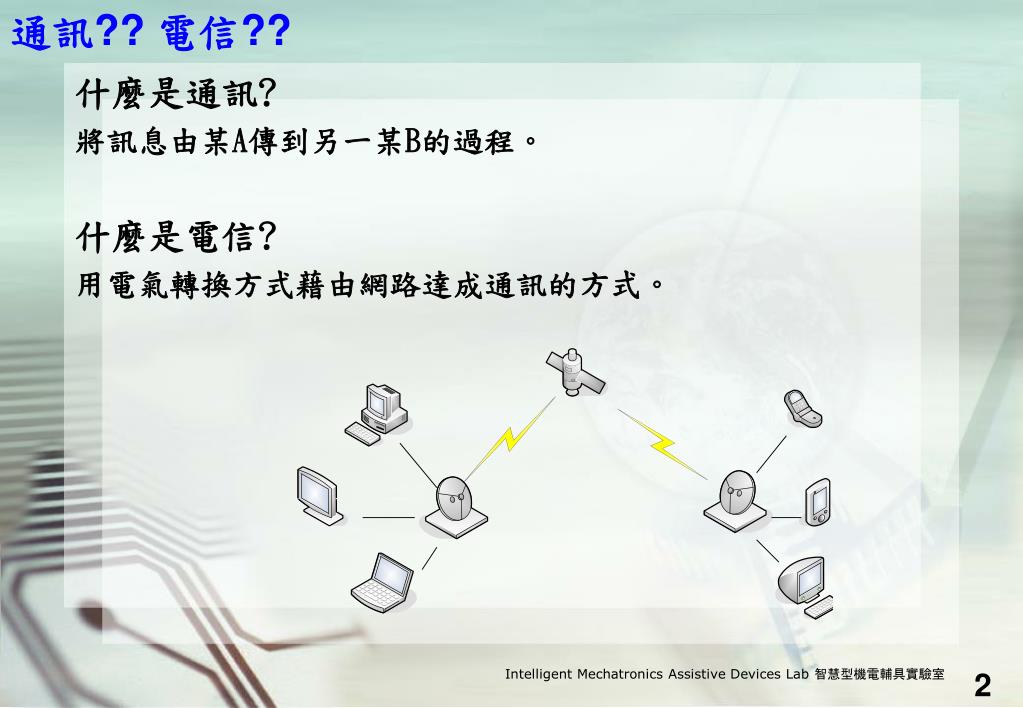 通訊?? 電信??

什麼是通訊?

將訊息由某A傳到另一某B的過程。

什麼是電信?

用電氣轉換方式藉由網路達成通訊的方式。

Intelligent Mechatronics Assistive Devices Lab 智慧型機電輔具實驗室

2